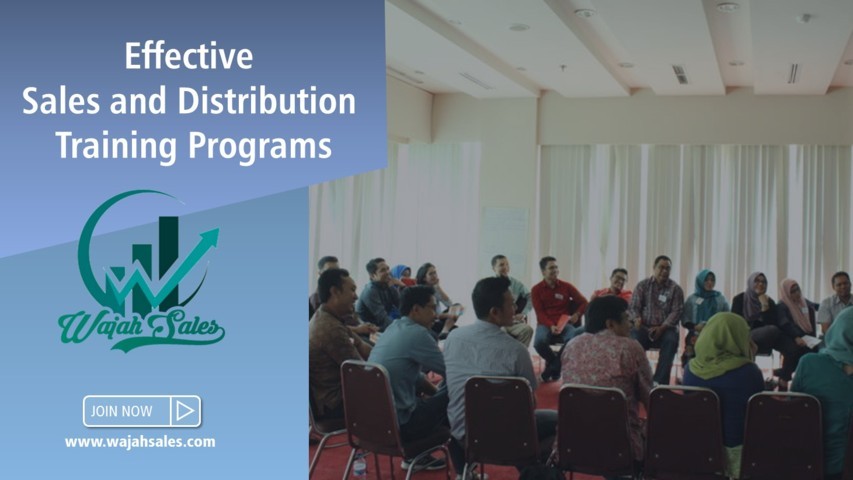 Effective
Sales and Distribution
Training Programs

Wajah Sales

JOIN NOW

www.wajahsales.com